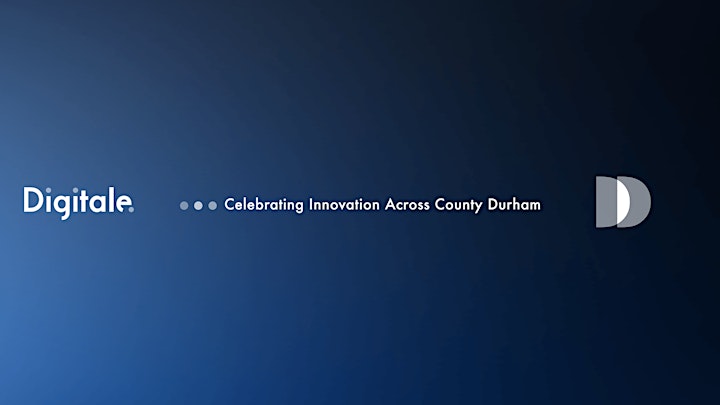 Digitale.

Celebrating Innovation Across County Durham